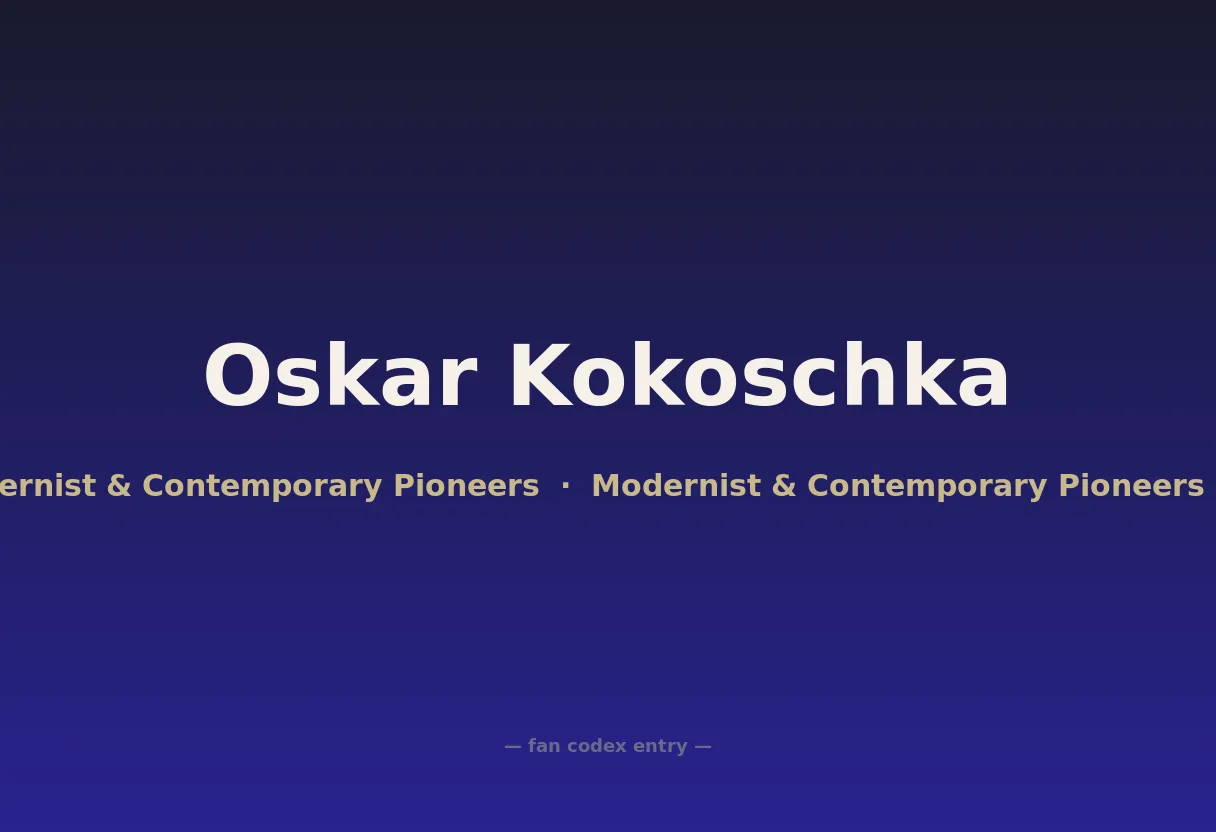 Oskar Kokoschka

ernist & Contemporary Pioneers · Modernist & Contemporary Pioneers

— fan codex entry —